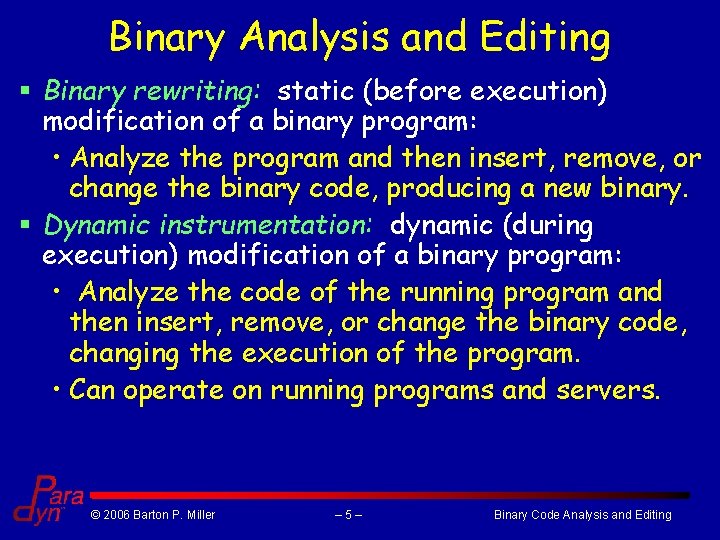 Binary Analysis and Editing

▪ Binary rewriting: static (before execution) modification of a binary program:

• Analyze the program and then insert, remove, or change the binary code, producing a new binary.

▪ Dynamic instrumentation: dynamic (during execution) modification of a binary program:

• Analyze the code of the running program and then insert, remove, or change the binary code, changing the execution of the program.

• Can operate on running programs and servers.

Paradyn

© 2006 Barton P. Miller – 5 – Binary Code Analysis and Editing